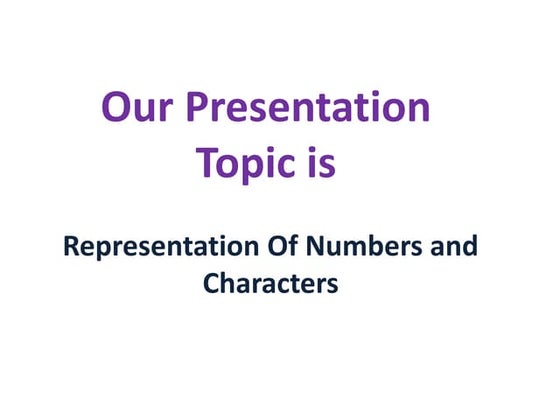 Our Presentation Topic is

Representation Of Numbers and Characters